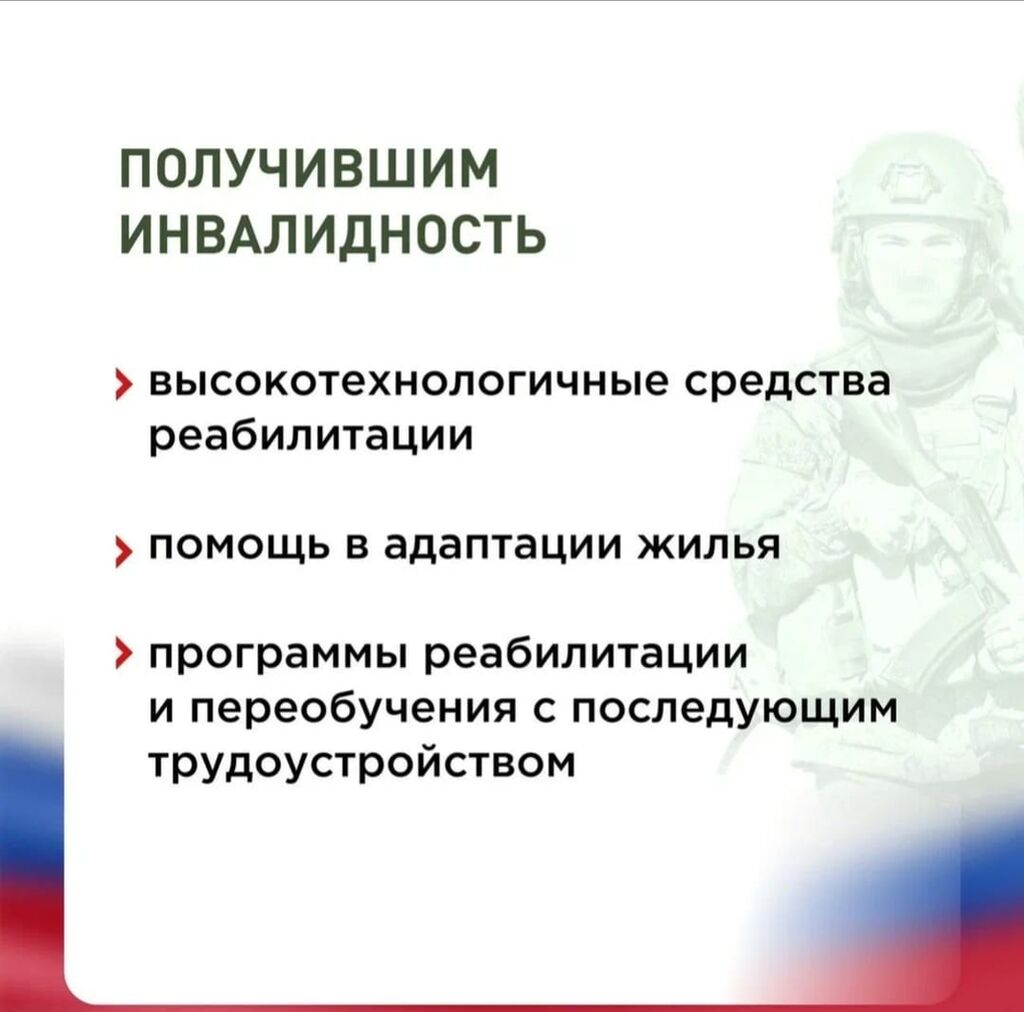 ПОЛУЧИВШИМ ИНВАЛИДНОСТЬ

› высокотехнологичные средства реабилитации

› помощь в адаптации жилья

› программы реабилитации и переобучения с последующим трудоустройством